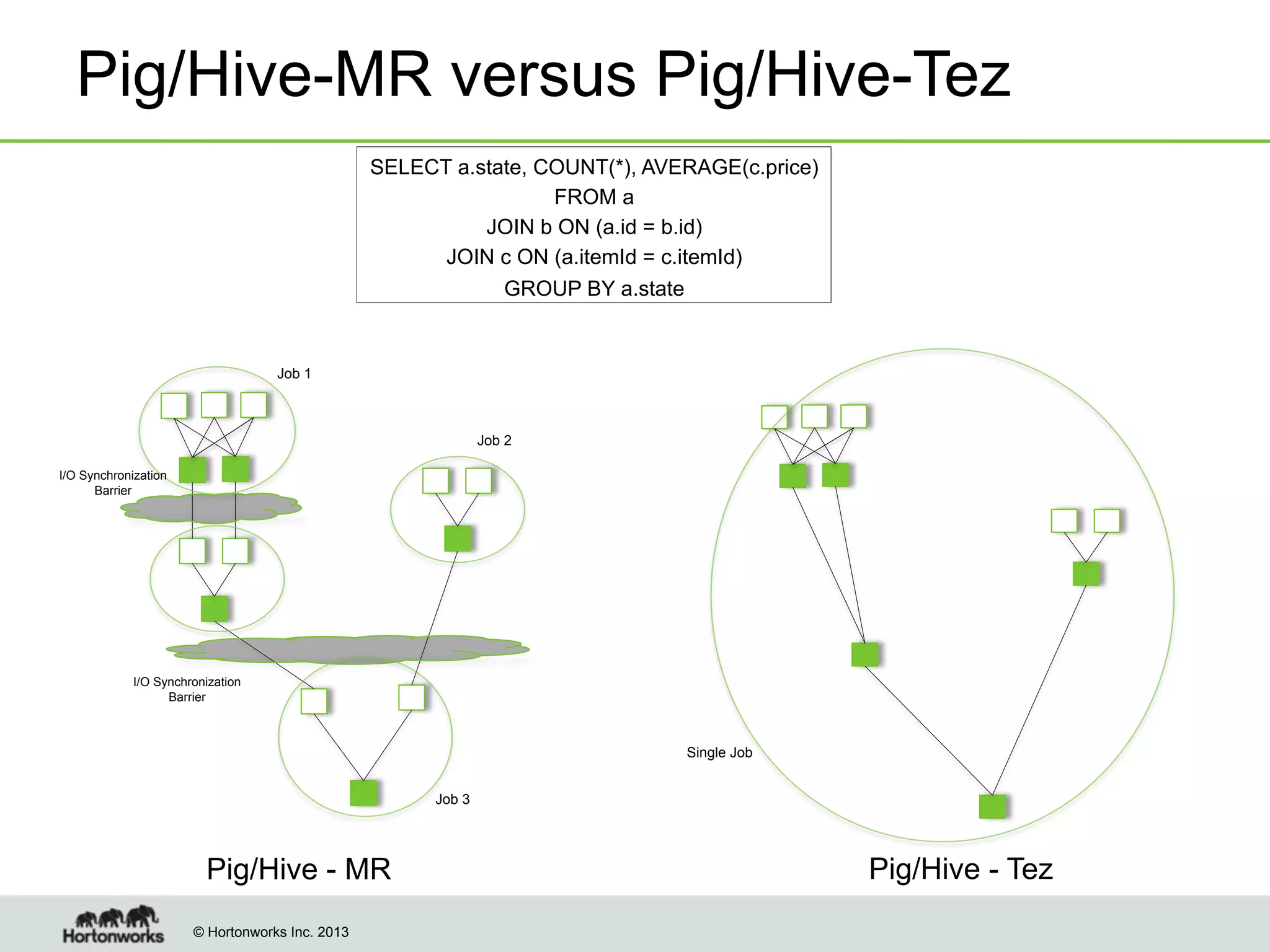 Pig/Hive-MR versus Pig/Hive-Tez

SELECT a.state, COUNT(*), AVERAGE(c.price)
FROM a
JOIN b ON (a.id = b.id)
JOIN c ON (a.itemId = c.itemId)
GROUP BY a.state

Job 1

Job 2

I/O Synchronization Barrier

I/O Synchronization Barrier

Job 3

Single Job

Pig/Hive - MR

Pig/Hive - Tez

Hortonworks

© Hortonworks Inc. 2013